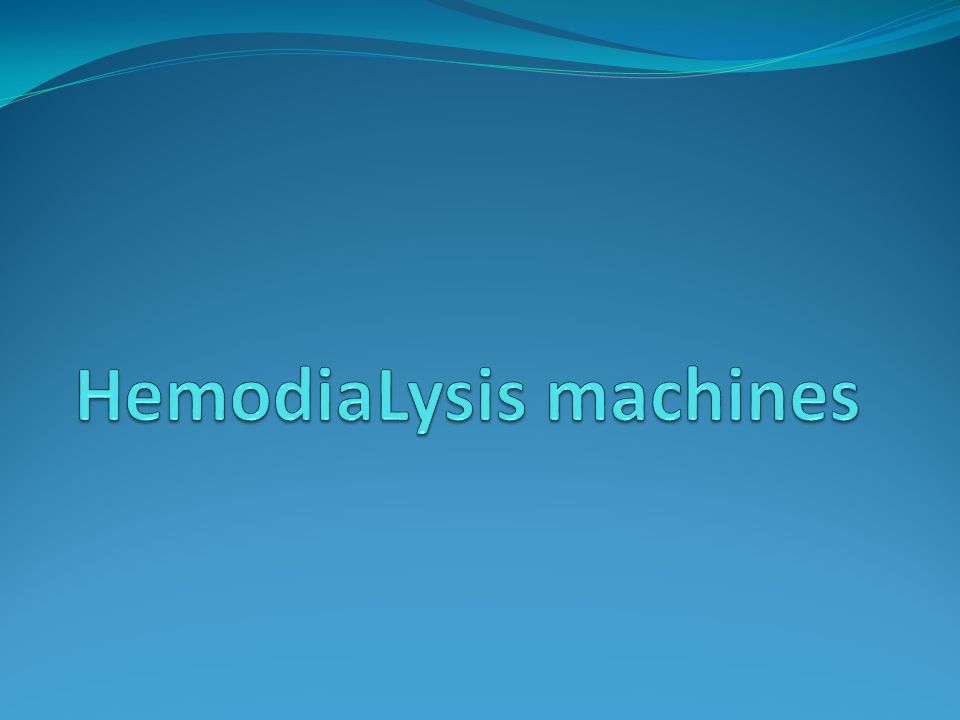 HemodiaLysis machines